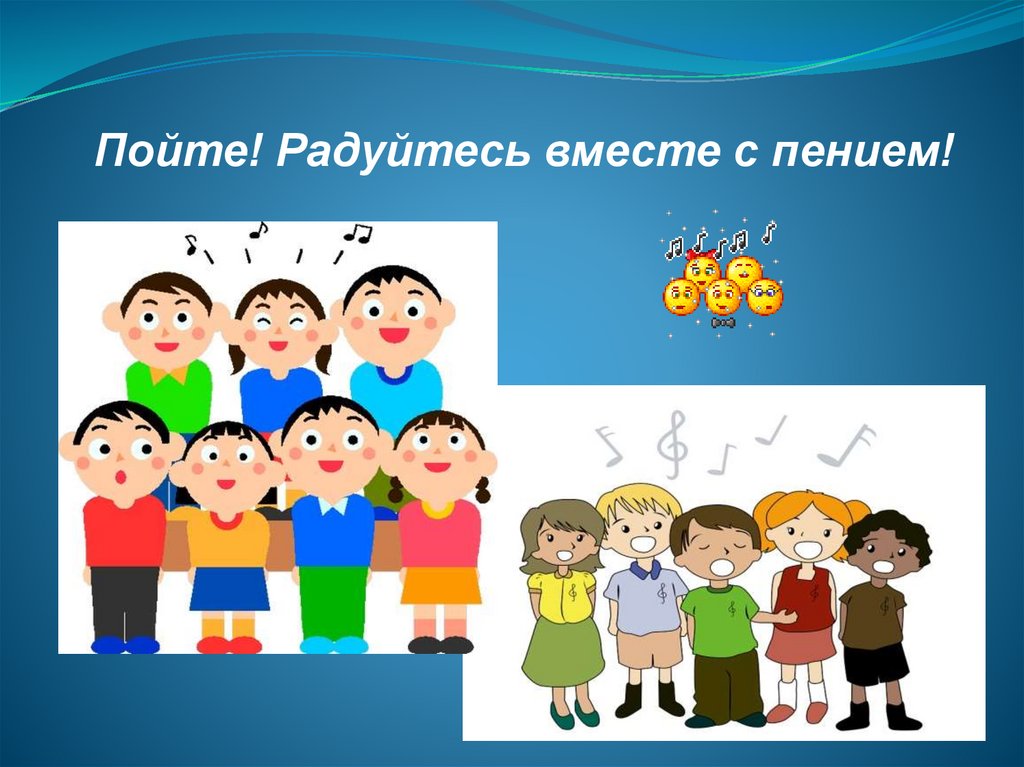 Пойте! Радуйтесь вместе с пением!